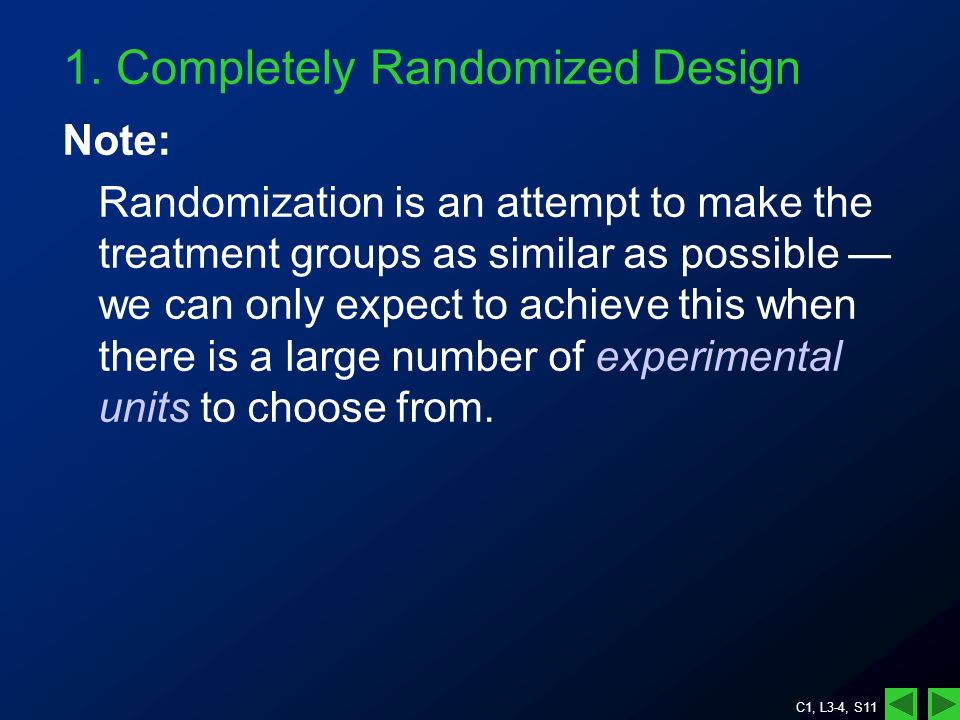 1. Completely Randomized Design

Note:

Randomization is an attempt to make the treatment groups as similar as possible — we can only expect to achieve this when there is a large number of experimental units to choose from.

C1, L3-4, S11